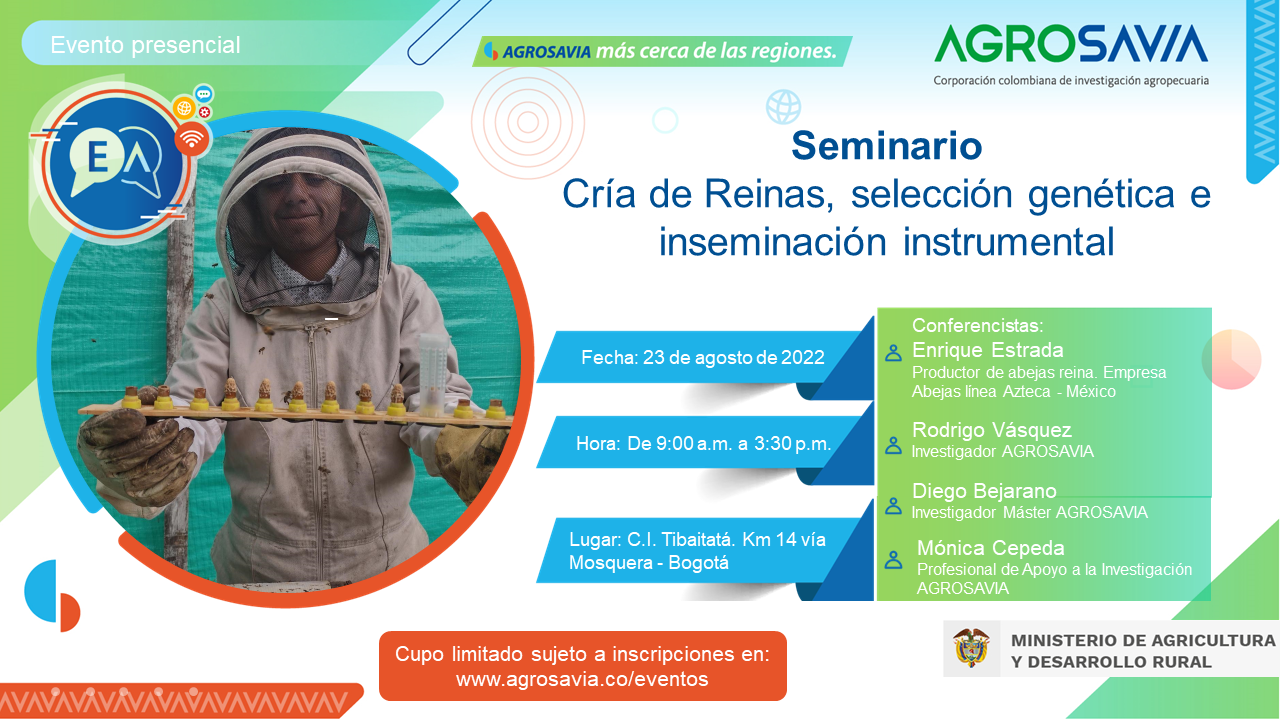 Evento presencial

AGROSAVIA más cerca de las regiones.

AGROSAVIA
Corporación colombiana de investigación agropecuaria

EA

Seminario
Cría de Reinas, selección genética e inseminación instrumental

Fecha: 23 de agosto de 2022

Hora: De 9:00 a.m. a 3:30 p.m.

Lugar: C.I. Tibaitatá. Km 14 vía Mosquera - Bogotá

Conferencistas:
Enrique Estrada
Productor de abejas reina. Empresa Abejas línea Azteca - México

Rodrigo Vásquez
Investigador AGROSAVIA

Diego Bejarano
Investigador Máster AGROSAVIA

Mónica Cepeda
Profesional de Apoyo a la Investigación AGROSAVIA

Cupo limitado sujeto a inscripciones en:
www.agrosavia.co/eventos

MINISTERIO DE AGRICULTURA
Y DESARROLLO RURAL